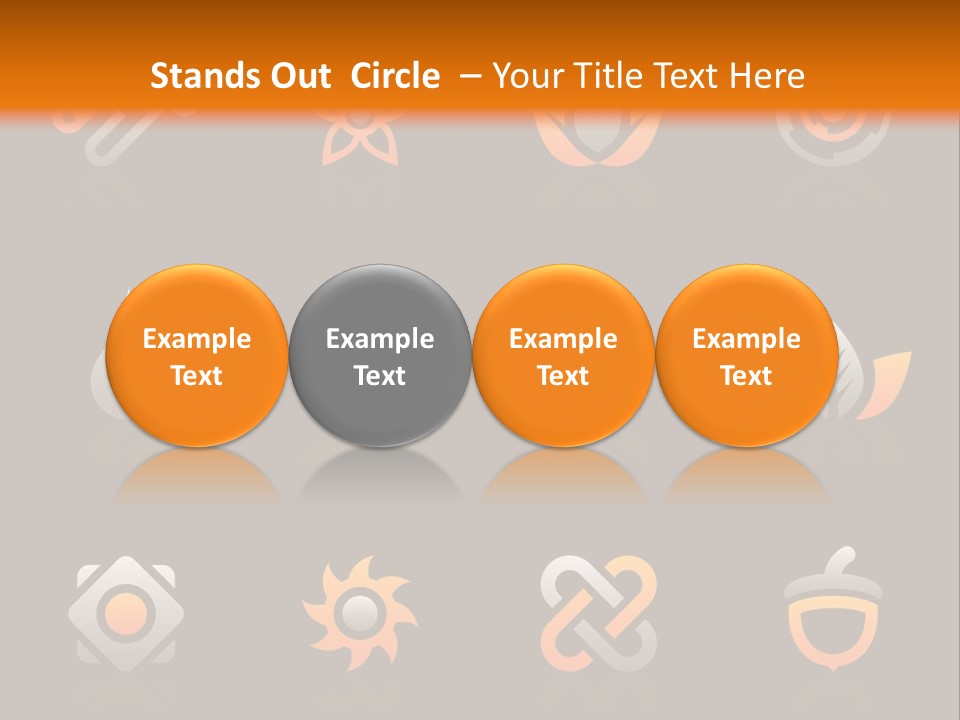 Stands Out  Circle  – Your Title Text Here

Example Text

Example Text

Example Text

Example Text